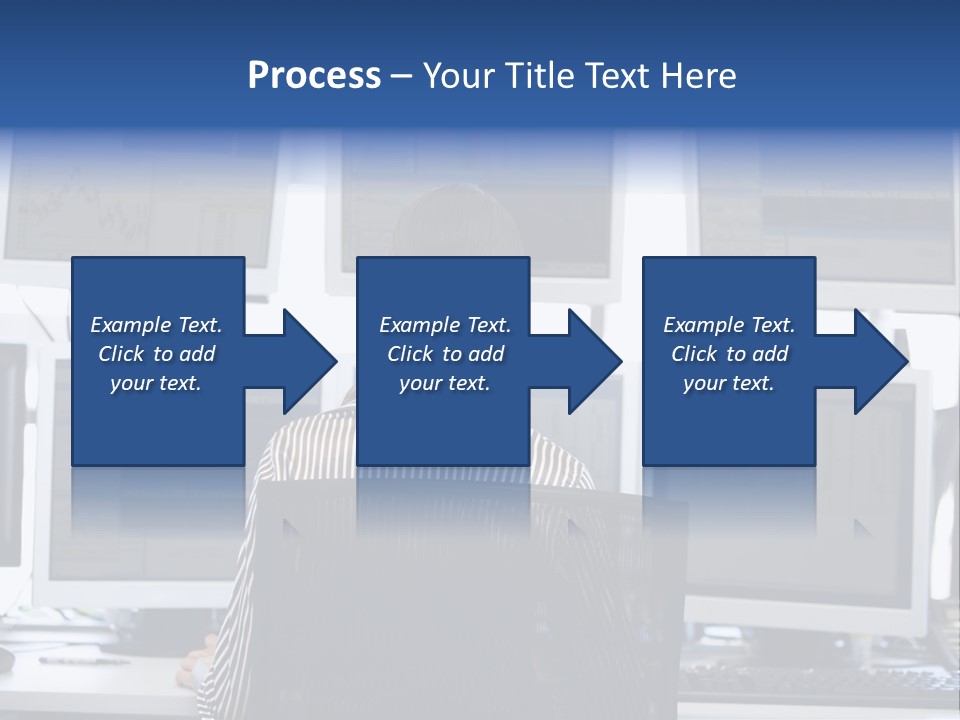 Process – Your Title Text Here

Example Text. Click to add your text.

Example Text. Click to add your text.

Example Text. Click to add your text.